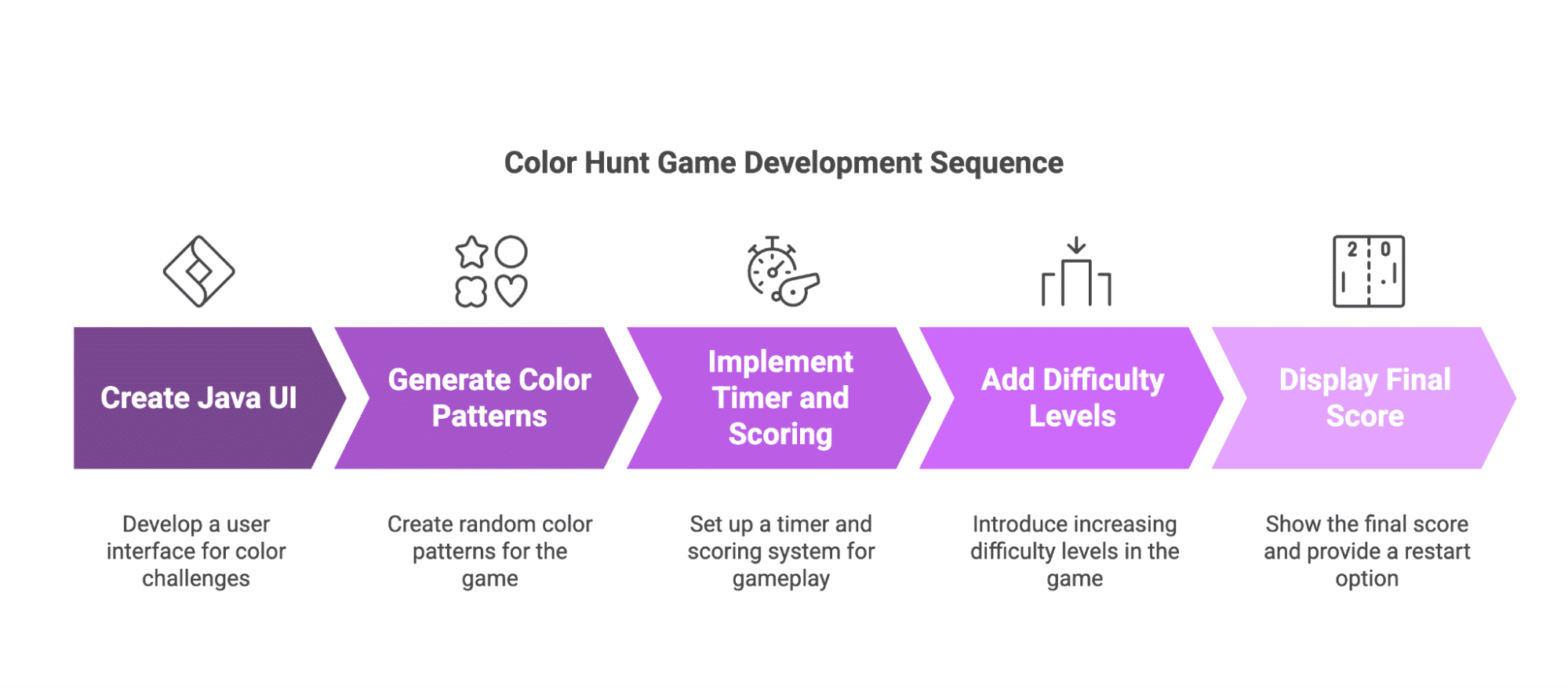 Color Hunt Game Development Sequence

2 0

Create Java UI

Generate Color Patterns

Implement Timer and Scoring

Add Difficulty Levels

Display Final Score

Develop a user interface for color challenges

Create random color patterns for the game

Set up a timer and scoring system for gameplay

Introduce increasing difficulty levels in the game

Show the final score and provide a restart option